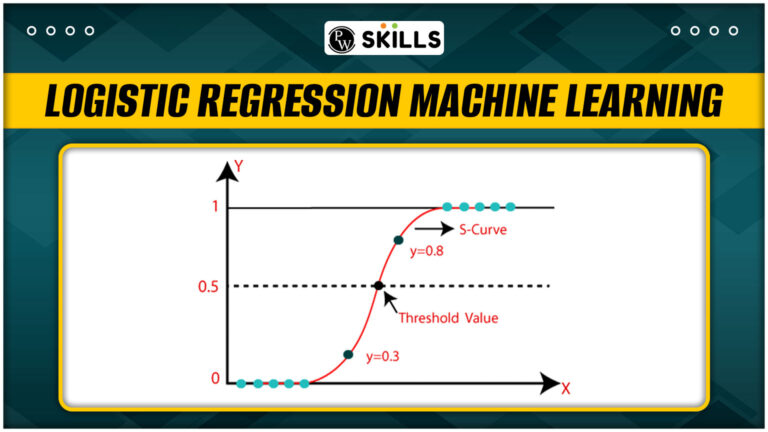 PW SKILLS

LOGISTIC REGRESSION MACHINE LEARNING

Y
1
S-Curve
y=0.8
0.5
Threshold Value
y=0.3
0
X